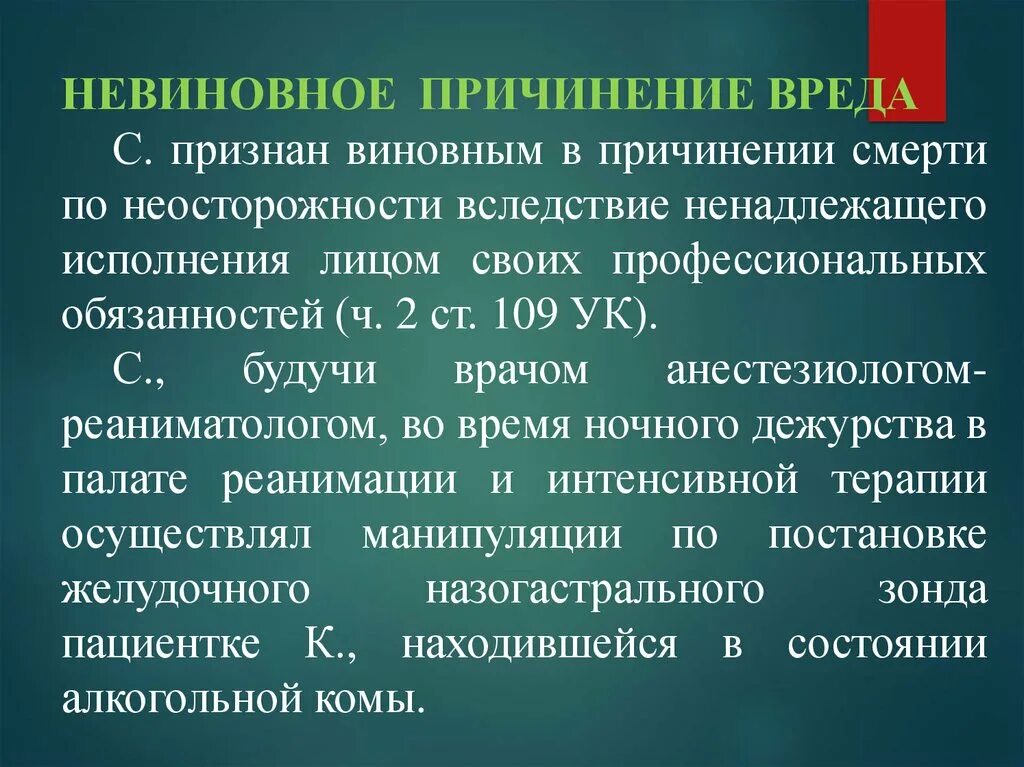 НЕВИНОВНОЕ ПРИЧИНЕНИЕ ВРЕДА

С. признан виновным в причинении смерти по неосторожности вследствие ненадлежащего исполнения лицом своих профессиональных обязанностей (ч. 2 ст. 109 УК).

С., будучи врачом анестезиологом-реаниматологом, во время ночного дежурства в палате реанимации и интенсивной терапии осуществлял манипуляции по постановке желудочного назогастрального зонда пациентке К., находившейся в состоянии алкогольной комы.